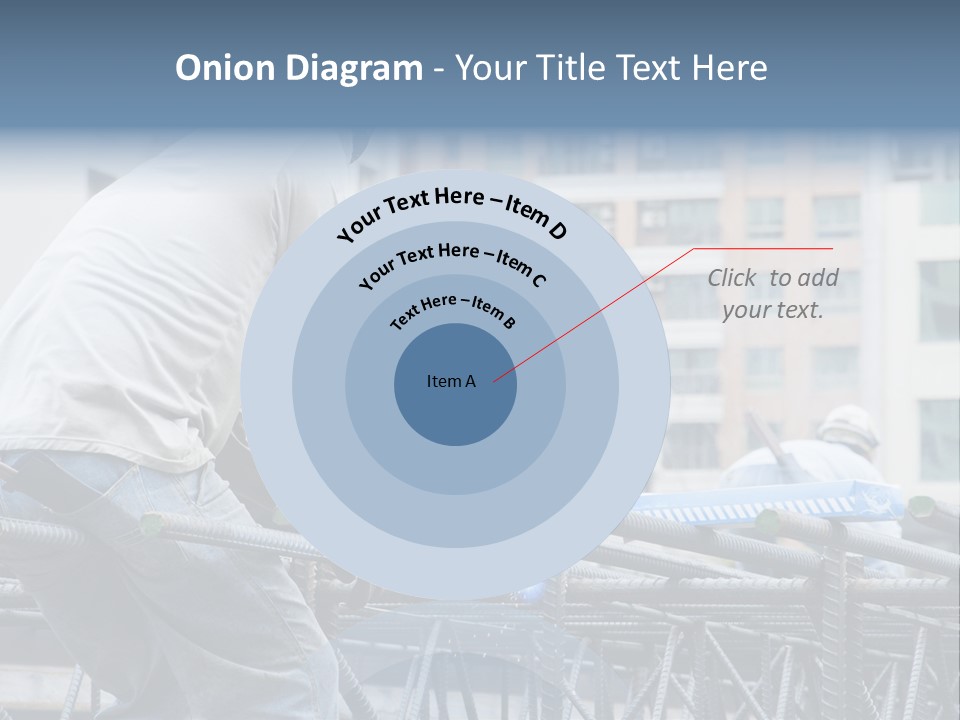 Onion Diagram - Your Title Text Here

Your Text Here – Item D

Your Text Here – Item C

Text Here – Item B

Item A

Click to add your text.